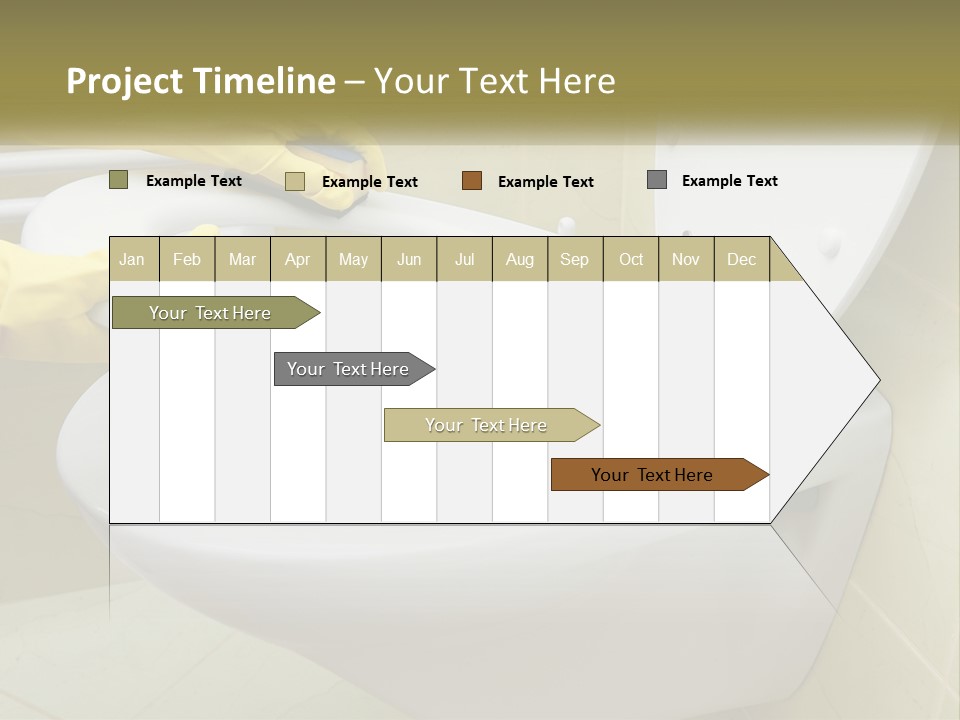 Project Timeline – Your Text Here

Example Text
Example Text
Example Text
Example Text

| Jan | Feb | Mar | Apr | May | Jun | Jul | Aug | Sep | Oct | Nov | Dec |
|---|---|---|---|---|---|---|---|---|---|---|---|

Your Text Here
Your Text Here
Your Text Here
Your Text Here